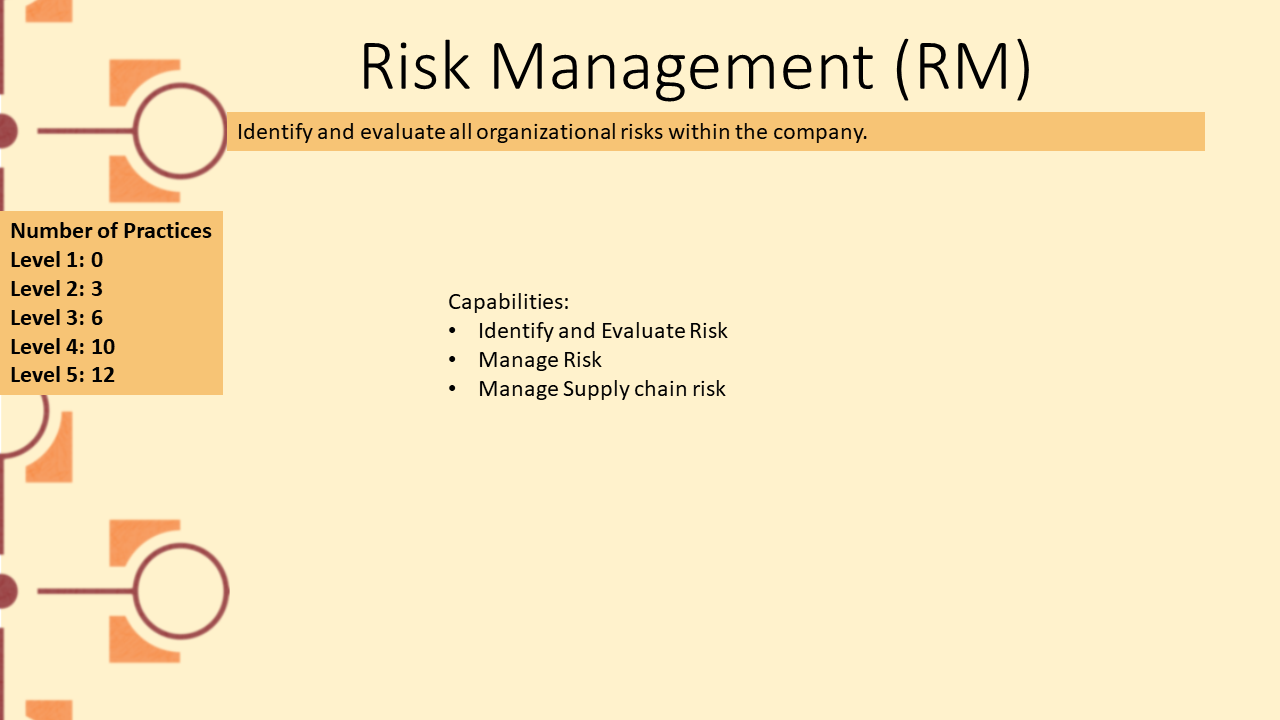 Risk Management (RM)

Identify and evaluate all organizational risks within the company.

Number of Practices
Level 1: 0
Level 2: 3
Level 3: 6
Level 4: 10
Level 5: 12

Capabilities:
• Identify and Evaluate Risk
• Manage Risk
• Manage Supply chain risk